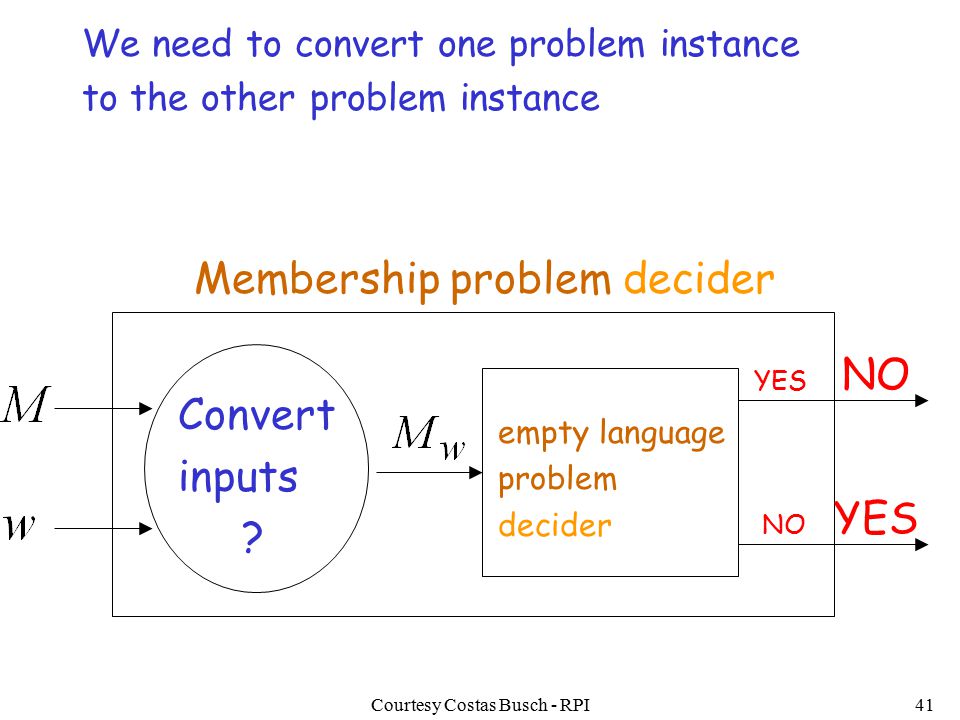 We need to convert one problem instance to the other problem instance

Membership problem decider

$M$

$w$

Convert inputs ?

$M_w$

empty language problem decider

YES

NO

NO

YES

Courtesy Costas Busch - RPI

41